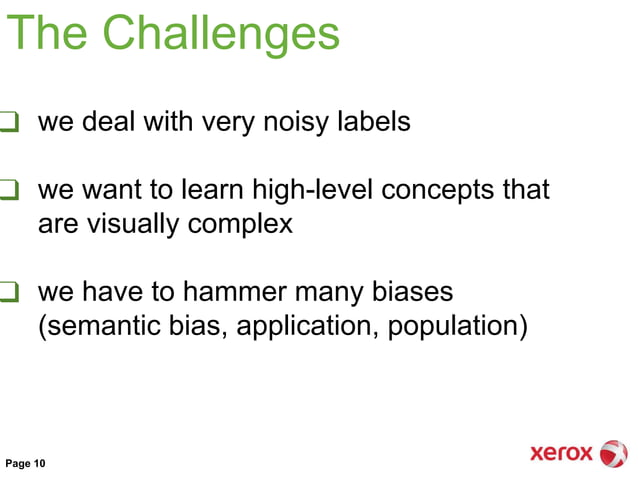 The Challenges

❑ we deal with very noisy labels

❑ we want to learn high-level concepts that are visually complex

❑ we have to hammer many biases (semantic bias, application, population)

Page 10

xerox